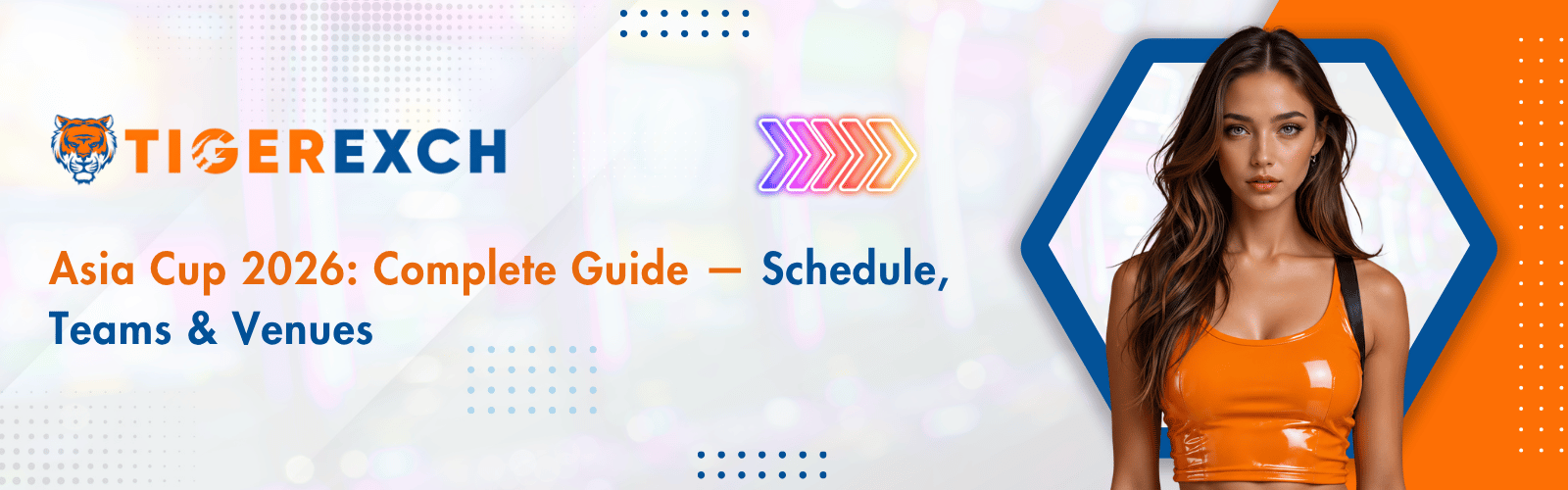 TIGEREXCH

Asia Cup 2026: Complete Guide — Schedule, Teams & Venues